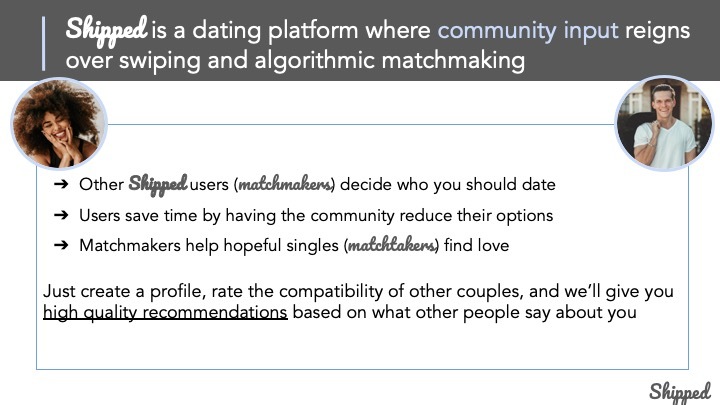 Shipped is a dating platform where community input reigns over swiping and algorithmic matchmaking

➔ Other Shipped users (matchmakers) decide who you should date

➔ Users save time by having the community reduce their options

➔ Matchmakers help hopeful singles (matchtakers) find love

Just create a profile, rate the compatibility of other couples, and we'll give you high quality recommendations based on what other people say about you

Shipped